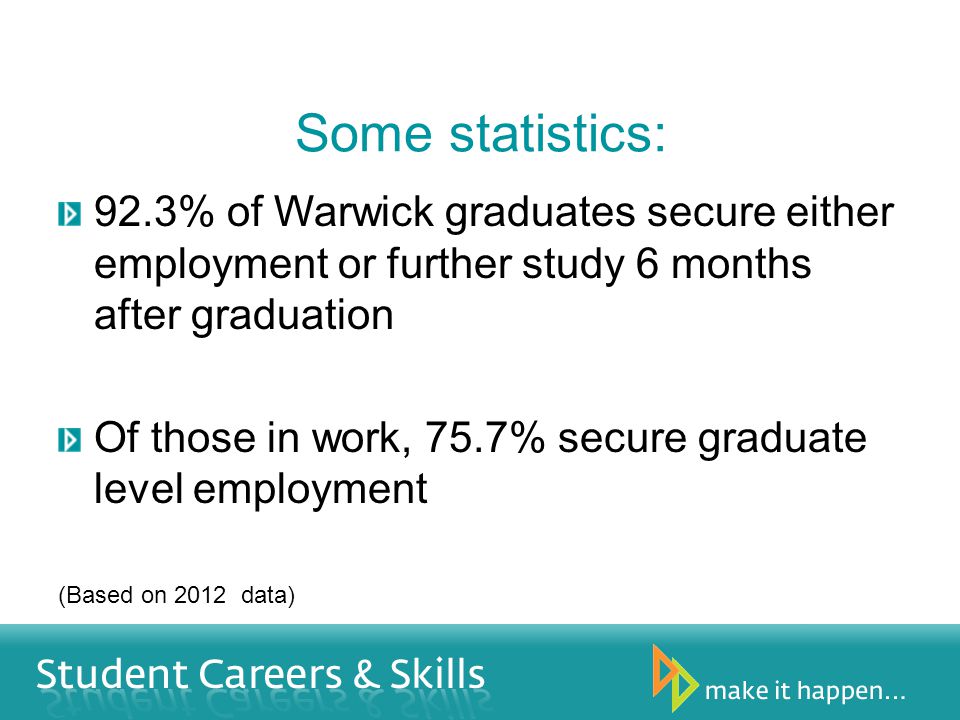 Some statistics:

92.3% of Warwick graduates secure either employment or further study 6 months after graduation

Of those in work, 75.7% secure graduate level employment

(Based on 2012 data)

Student Careers & Skills

make it happen...